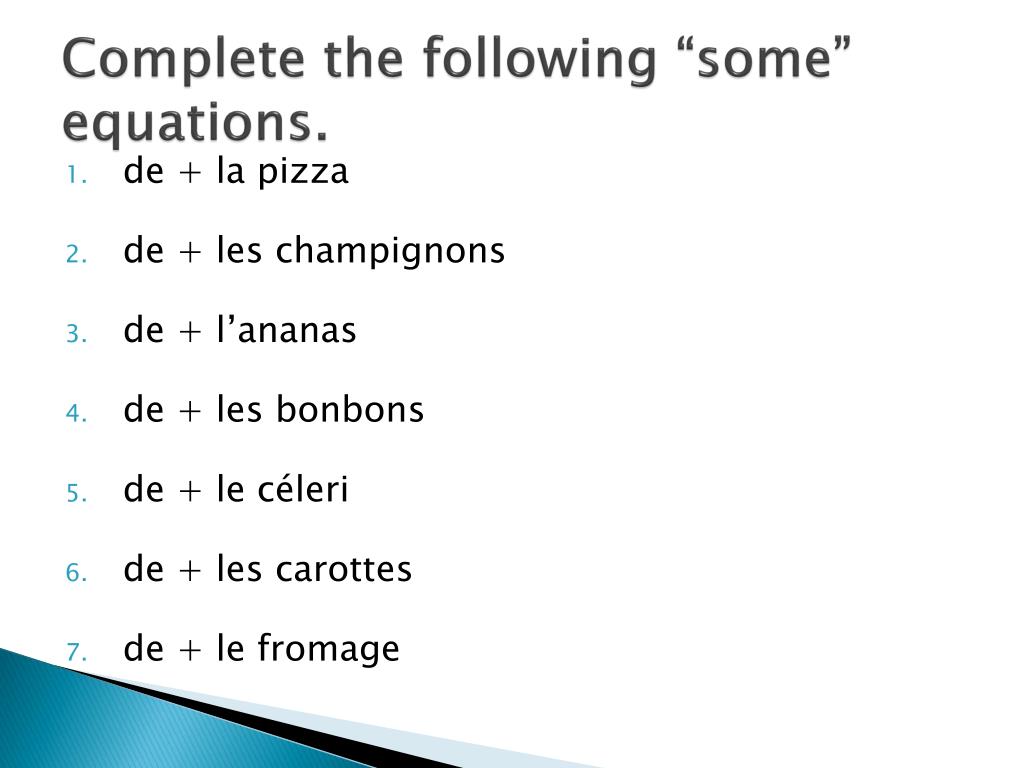 Complete the following “some” equations.

1. de + la pizza
2. de + les champignons
3. de + l’ananas
4. de + les bonbons
5. de + le céleri
6. de + les carottes
7. de + le fromage